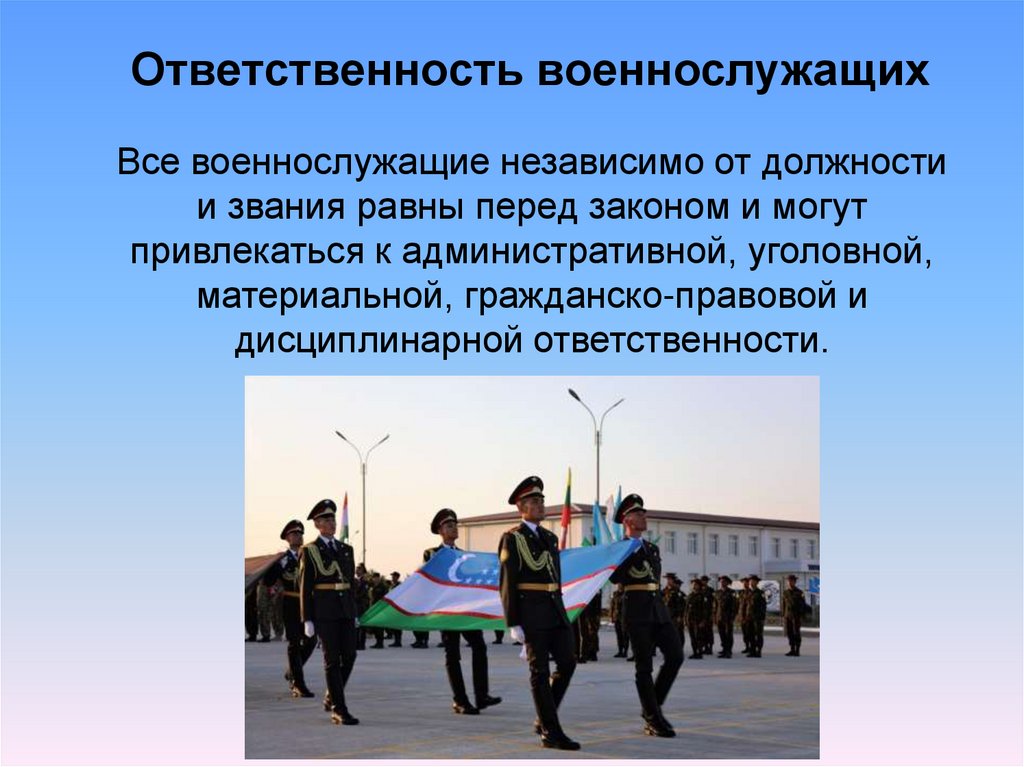 Ответственность военнослужащих

Все военнослужащие независимо от должности и звания равны перед законом и могут привлекаться к административной, уголовной, материальной, гражданско-правовой и дисциплинарной ответственности.